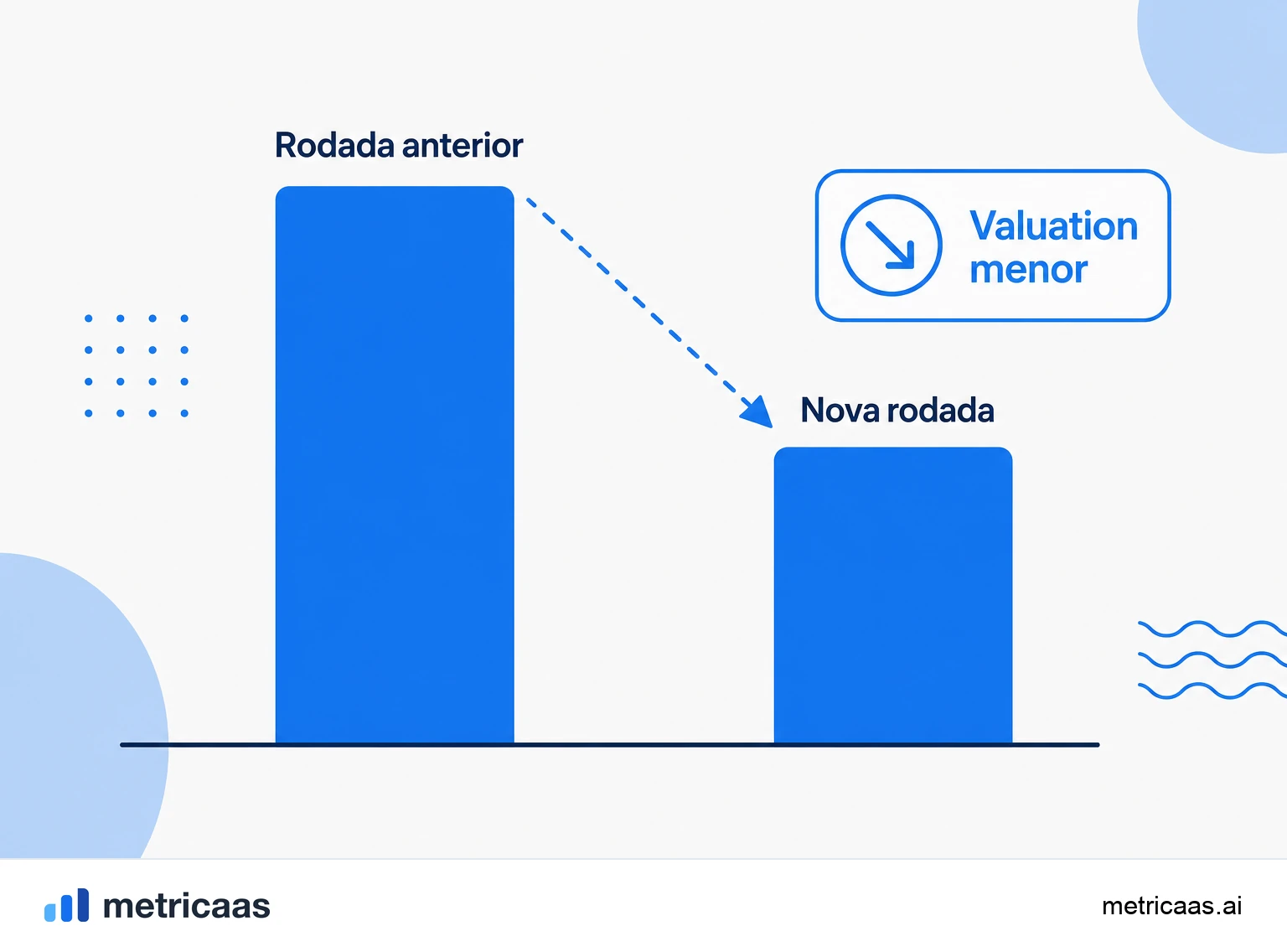 Rodada anterior

Valuation menor

Nova rodada

metricaas

metricaas.ai